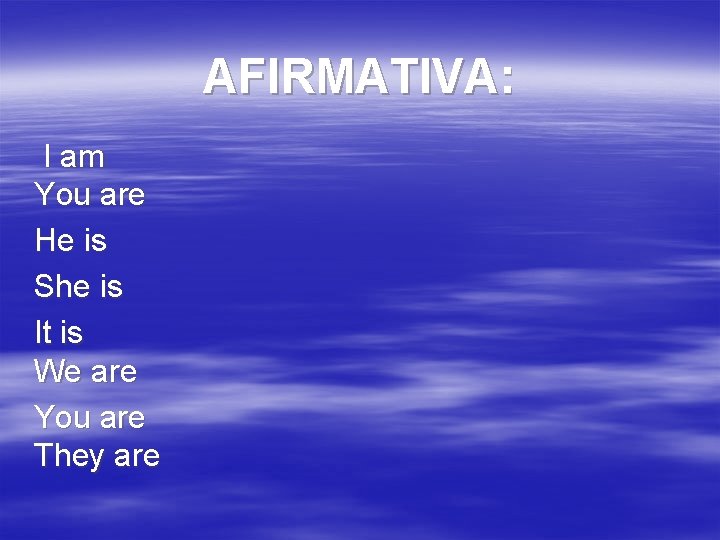 AFIRMATIVA:

I am
You are
He is
She is
It is
We are
You are
They are